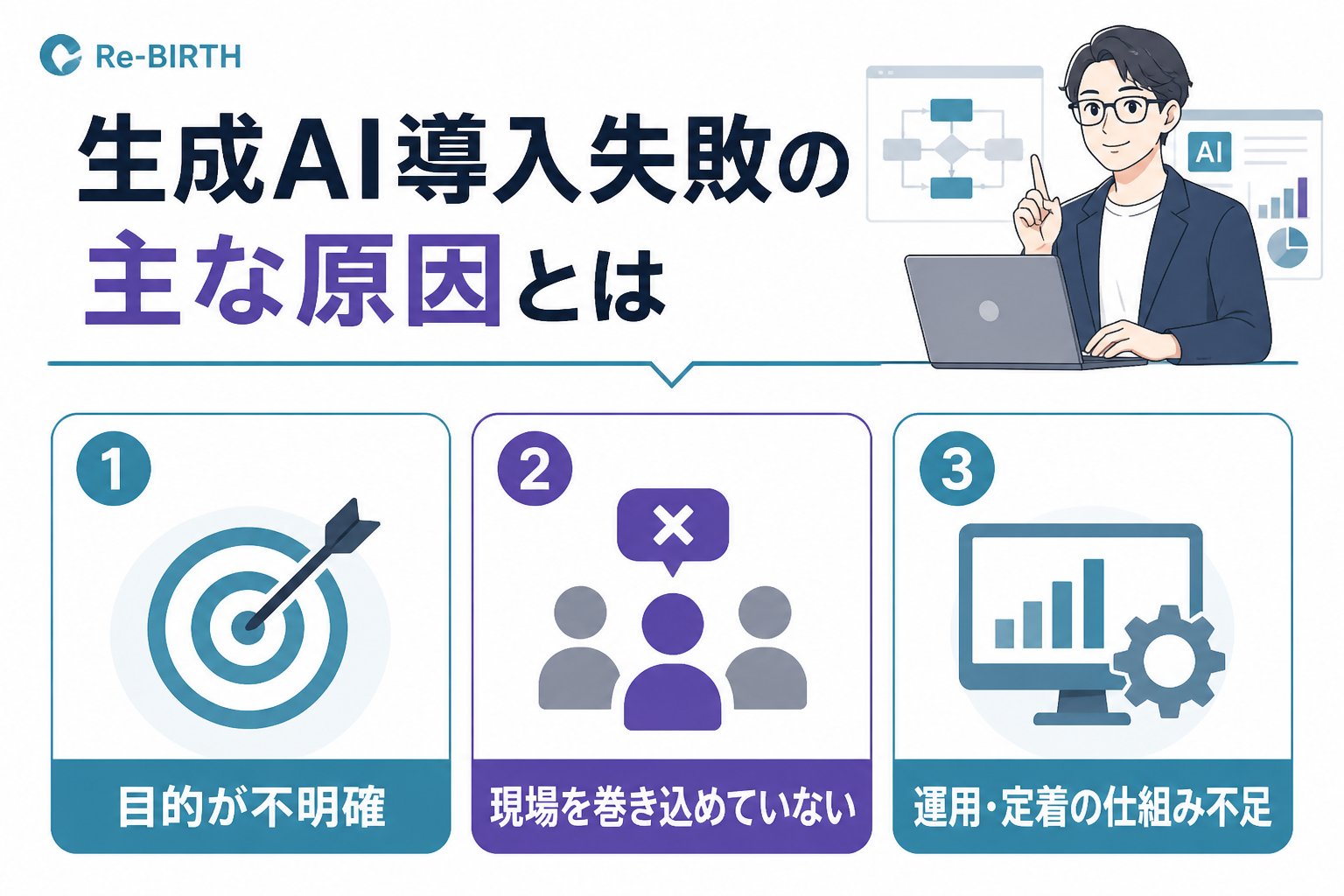 Re-BIRTH

生成AI導入失敗の主な原因とは

AI

1

目的が不明確

2

現場を巻き込めていない

3

運用・定着の仕組み不足